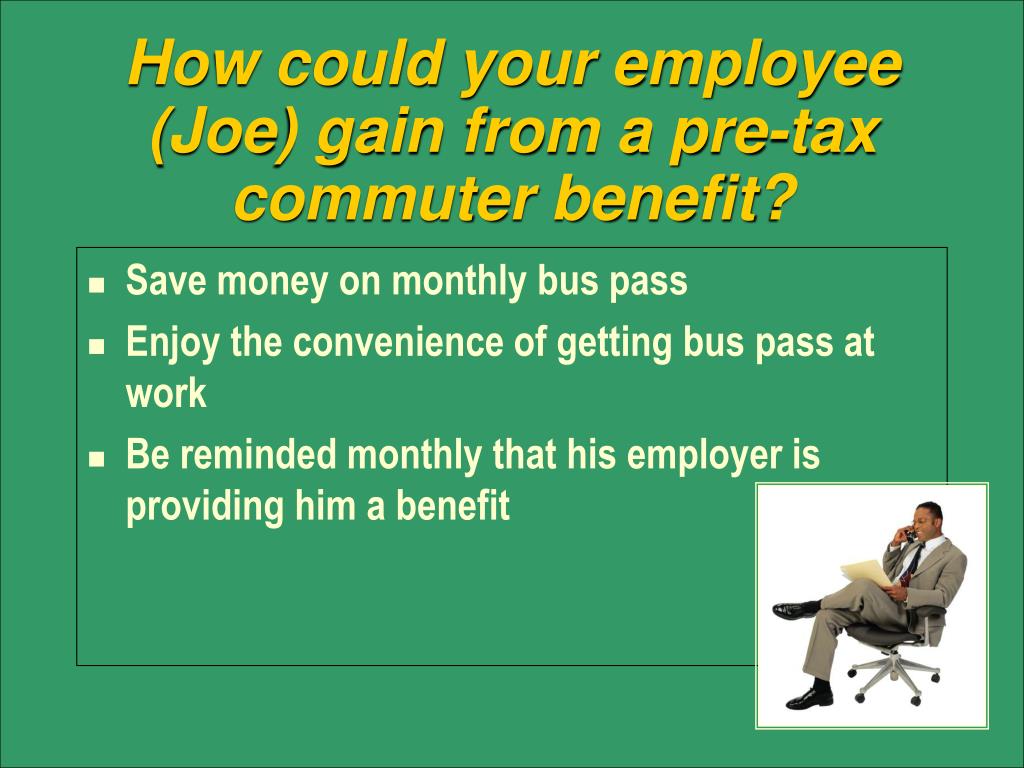 How could your employee (Joe) gain from a pre-tax commuter benefit?

- Save money on monthly bus pass
- Enjoy the convenience of getting bus pass at work
- Be reminded monthly that his employer is providing him a benefit